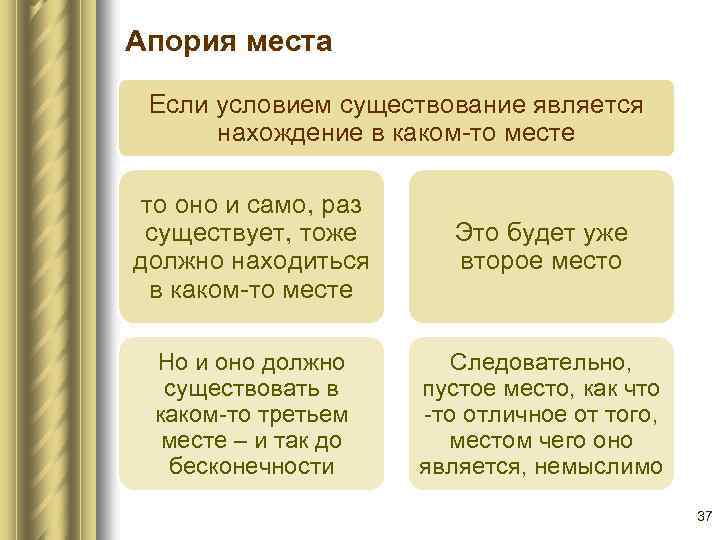 Апория места

Если условием существование является нахождение в каком-то месте

то оно и само, раз существует, тоже должно находиться в каком-то месте

Это будет уже второе место

Но и оно должно существовать в каком-то третьем месте – и так до бесконечности

Следовательно, пустое место, как что -то отличное от того, местом чего оно является, немыслимо

37